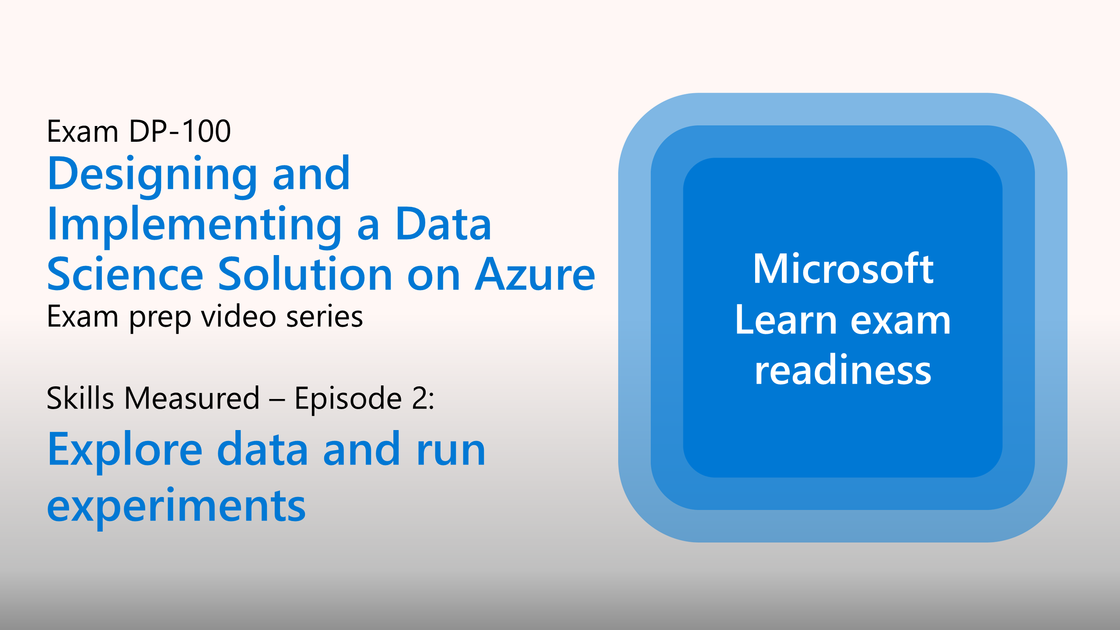 Exam DP-100
Designing and Implementing a Data Science Solution on Azure
Exam prep video series

Skills Measured – Episode 2:
Explore data and run experiments

Microsoft Learn exam readiness